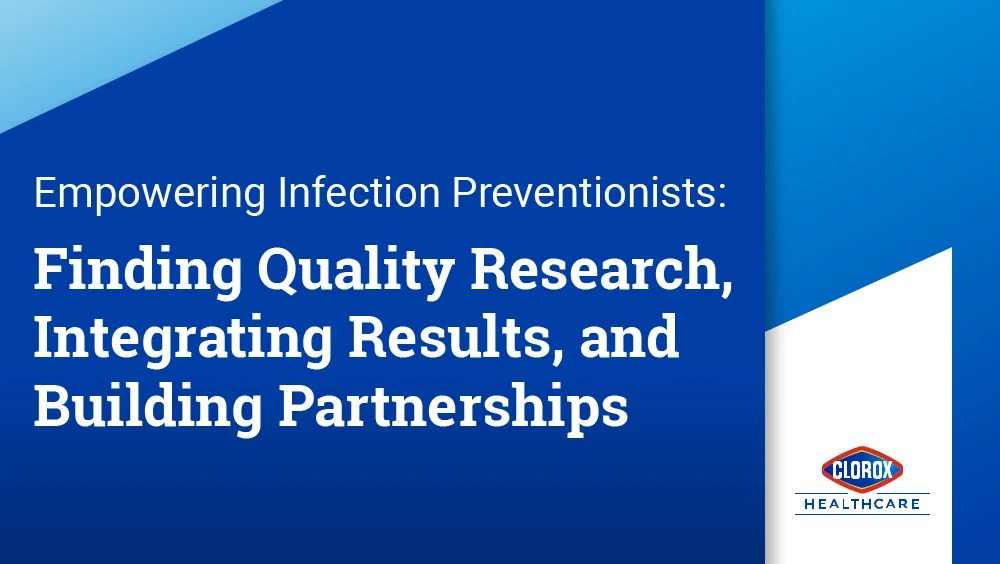 Empowering Infection Preventionists:

Finding Quality Research, Integrating Results, and Building Partnerships

CLOROX
HEALTHCARE